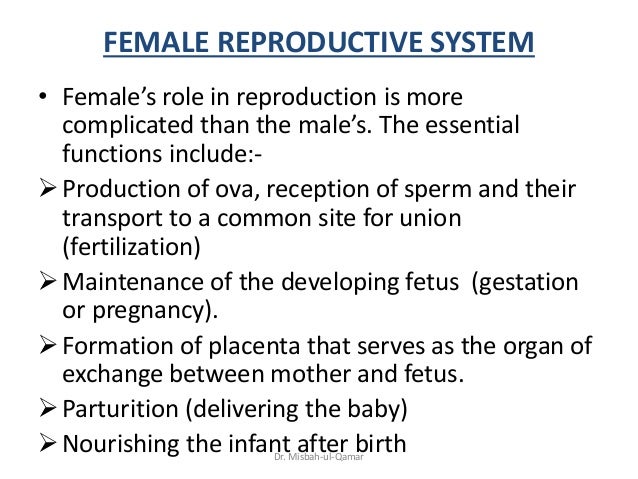 FEMALE REPRODUCTIVE SYSTEM

• Female's role in reproduction is more complicated than the male's. The essential functions include:-

➢ Production of ova, reception of sperm and their transport to a common site for union (fertilization)

➢ Maintenance of the developing fetus (gestation or pregnancy).

➢ Formation of placenta that serves as the organ of exchange between mother and fetus.

➢ Parturition (delivering the baby)

➢ Nourishing the infant after birth

Dr. Misbah-ul-Qamar